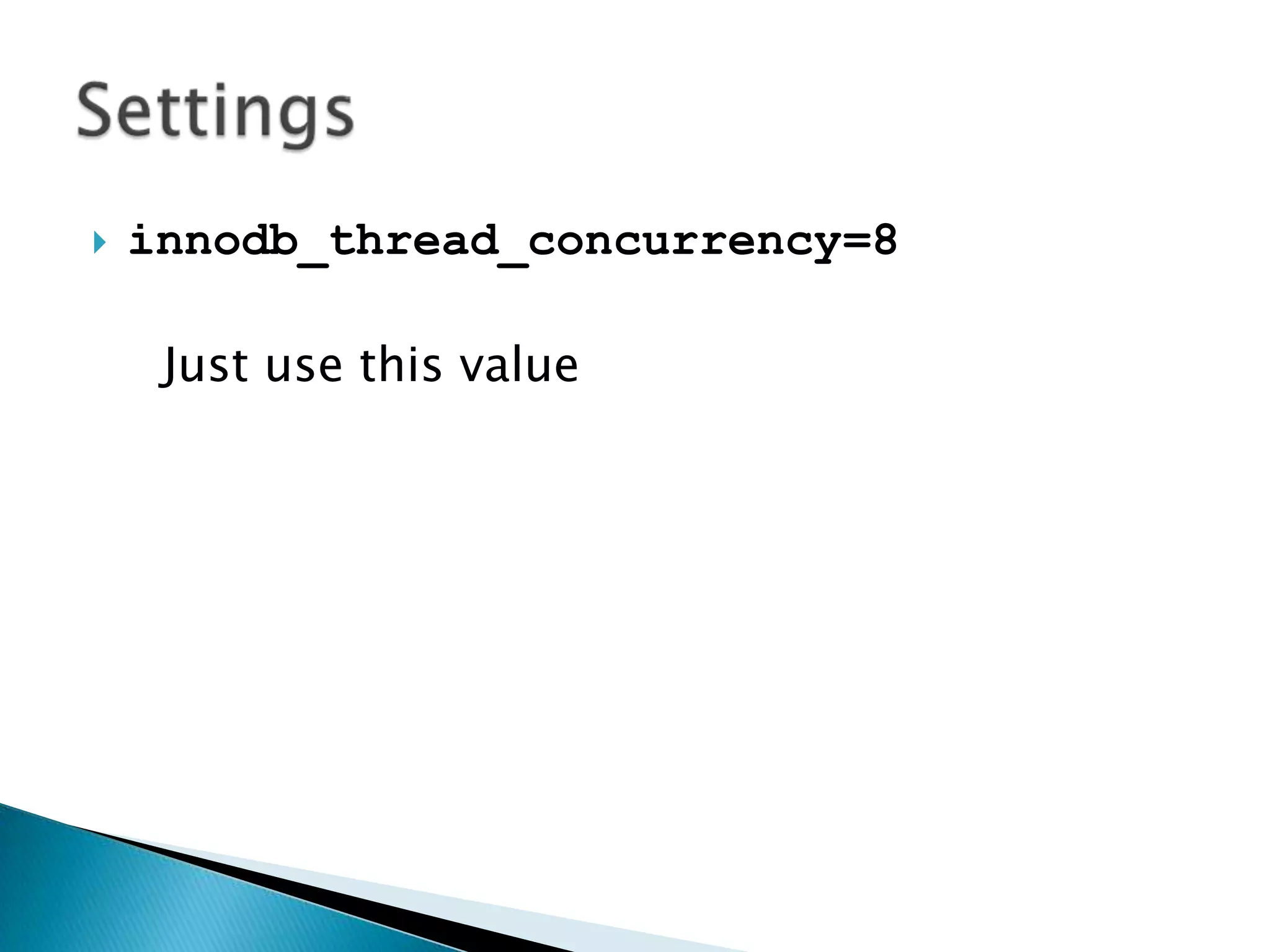 Settings

innodb_thread_concurrency=8

Just use this value